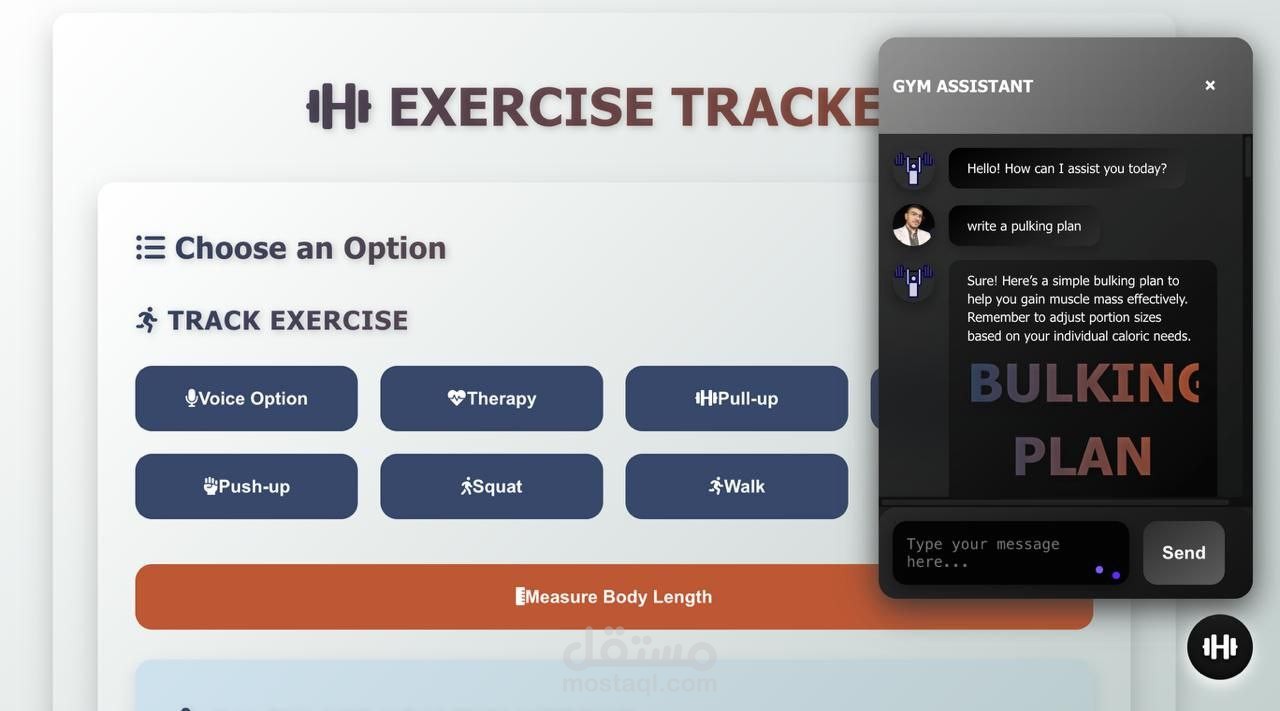 EXERCISE TRACKE

Choose an Option

TRACK EXERCISE

Voice Option
Therapy
Pull-up
Push-up
Squat
Walk

Measure Body Length

مستقل
mostaql.com

GYM ASSISTANT ×

Hello! How can I assist you today?

write a pulking plan

Sure! Here's a simple bulking plan to help you gain muscle mass effectively. Remember to adjust portion sizes based on your individual caloric needs.

BULKING
PLAN

Type your message here...

Send